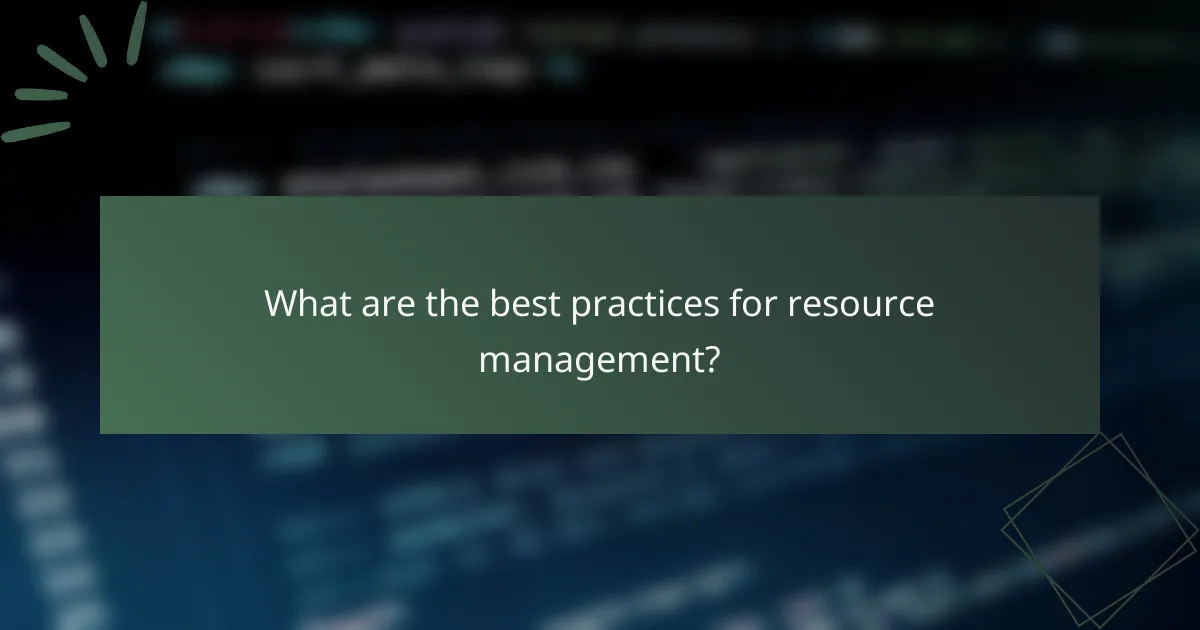 What are the best practices for resource management?